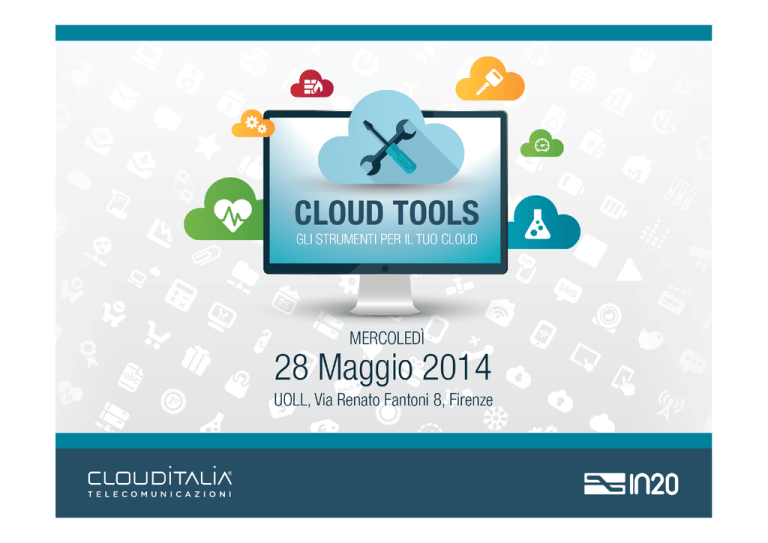 CLOUD TOOLS
GLI STRUMENTI PER IL TUO CLOUD

MERCOLEDÌ
28 Maggio 2014
UOLL, Via Renato Fantoni 8, Firenze

CLOUDITALIA
TELECOMUNICAZIONI

IN20